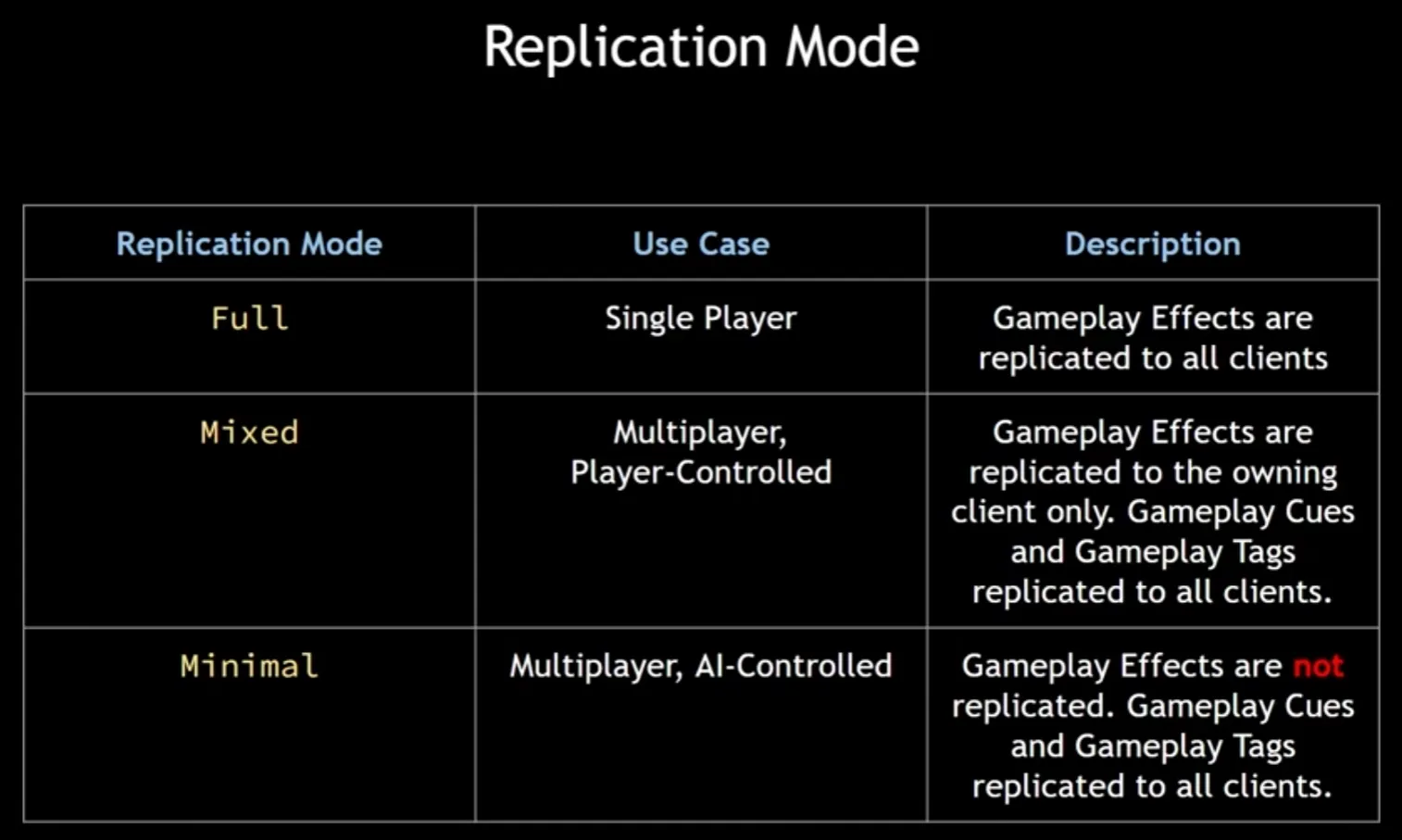 Replication Mode

| Replication Mode | Use Case | Description |
|---|---|---|
| Full | Single Player | Gameplay Effects are replicated to all clients |
| Mixed | Multiplayer, Player-Controlled | Gameplay Effects are replicated to the owning client only. Gameplay Cues and Gameplay Tags replicated to all clients. |
| Minimal | Multiplayer, AI-Controlled | Gameplay Effects are not replicated. Gameplay Cues and Gameplay Tags replicated to all clients. |